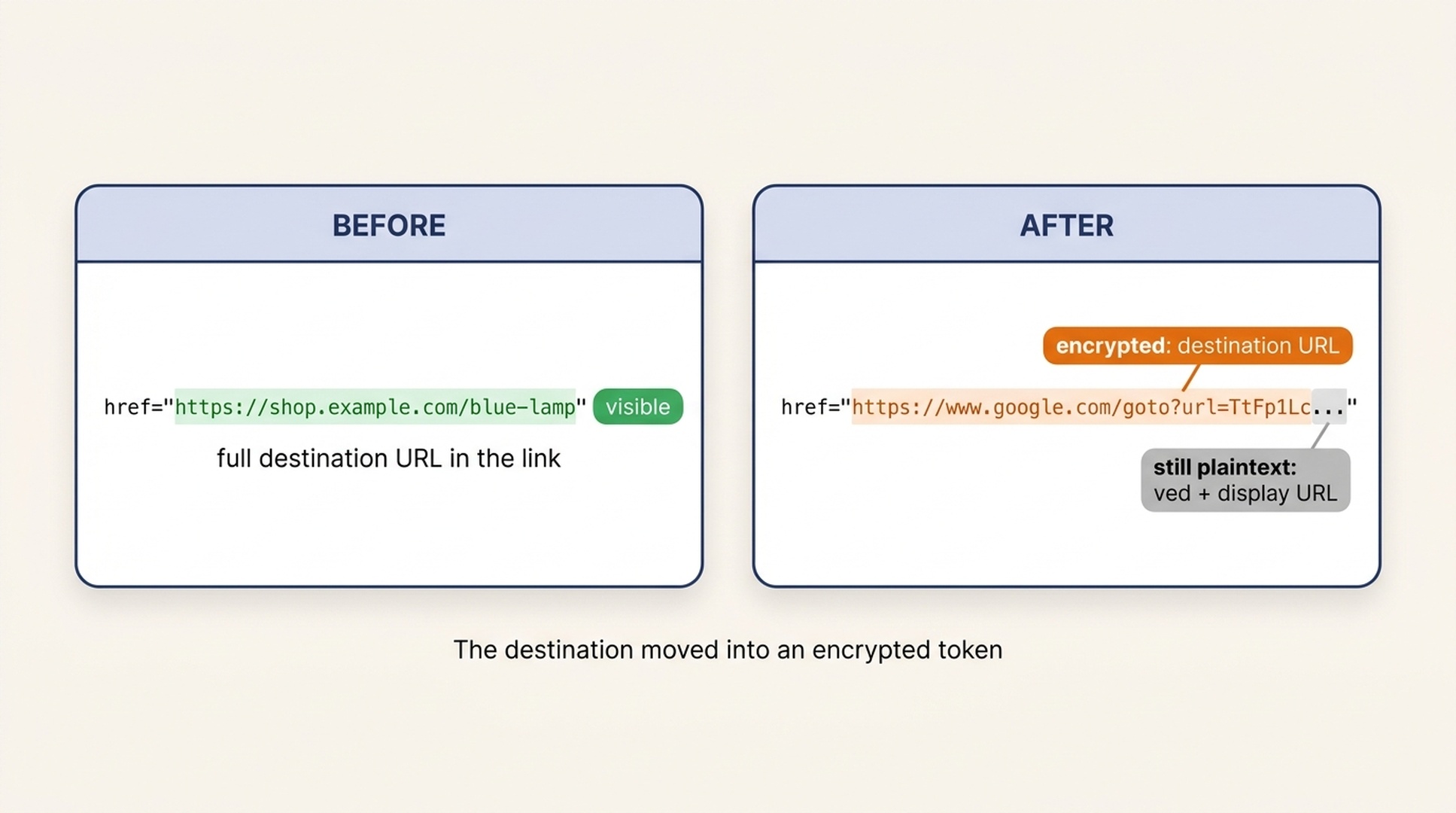 BEFORE

href="https://shop.example.com/blue-lamp" visible

full destination URL in the link

AFTER

encrypted: destination URL

href="https://www.google.com/goto?url=TtFp1Lc..."

still plaintext:
ved + display URL

The destination moved into an encrypted token